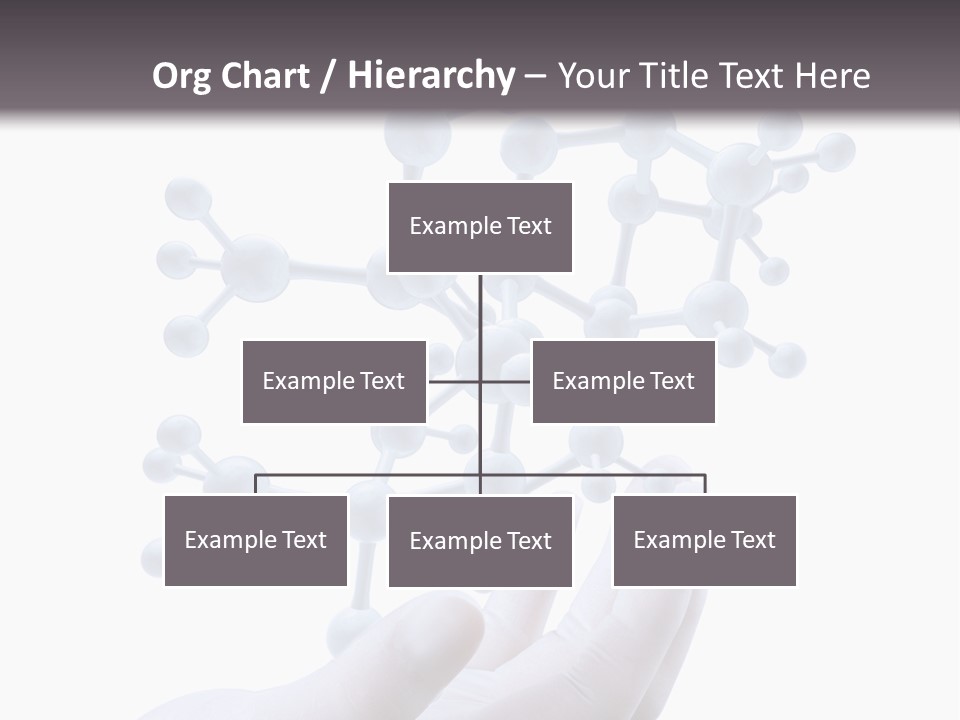 Org Chart / Hierarchy – Your Title Text Here

Example Text

Example Text

Example Text

Example Text

Example Text

Example Text